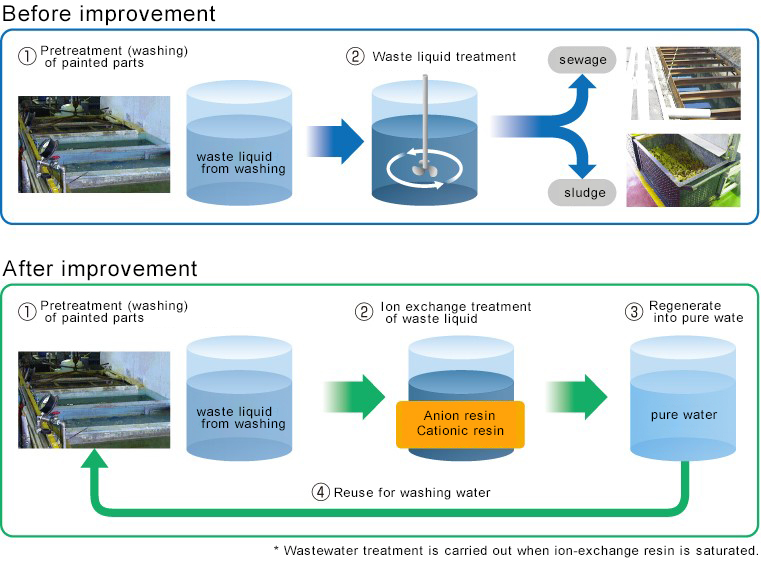 Before improvement

① Pretreatment (washing) of painted parts

waste liquid from washing

② Waste liquid treatment

sewage

sludge

After improvement

① Pretreatment (washing) of painted parts

waste liquid from washing

② Ion exchange treatment of waste liquid

Anion resin
Cationic resin

③ Regenerate into pure wate

pure water

④ Reuse for washing water

* Wastewater treatment is carried out when ion-exchange resin is saturated.